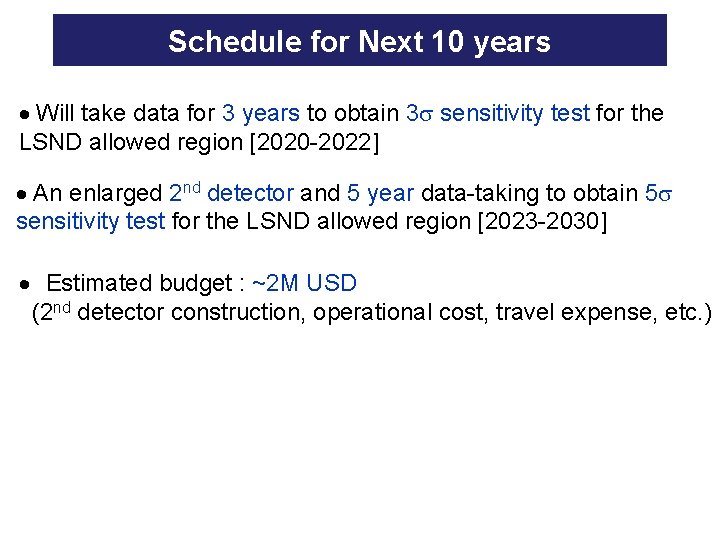 Schedule for Next 10 years

• Will take data for 3 years to obtain $3\sigma$ sensitivity test for the LSND allowed region [2020-2022]

• An enlarged $2^{nd}$ detector and 5 year data-taking to obtain $5\sigma$ sensitivity test for the LSND allowed region [2023-2030]

• Estimated budget : ~2M USD
($2^{nd}$ detector construction, operational cost, travel expense, etc.)